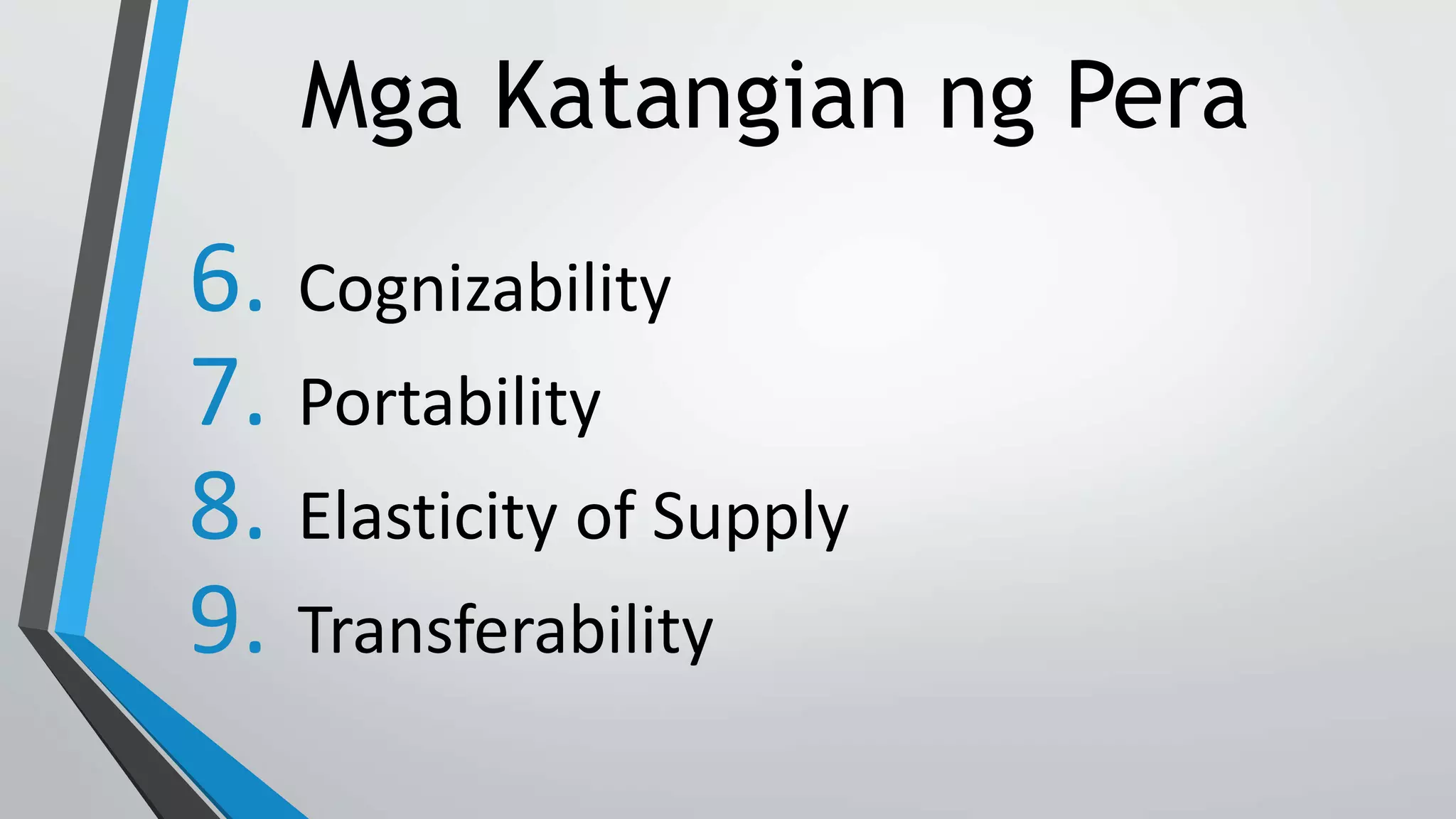 Mga Katangian ng Pera

6. Cognizability
7. Portability
8. Elasticity of Supply
9. Transferability